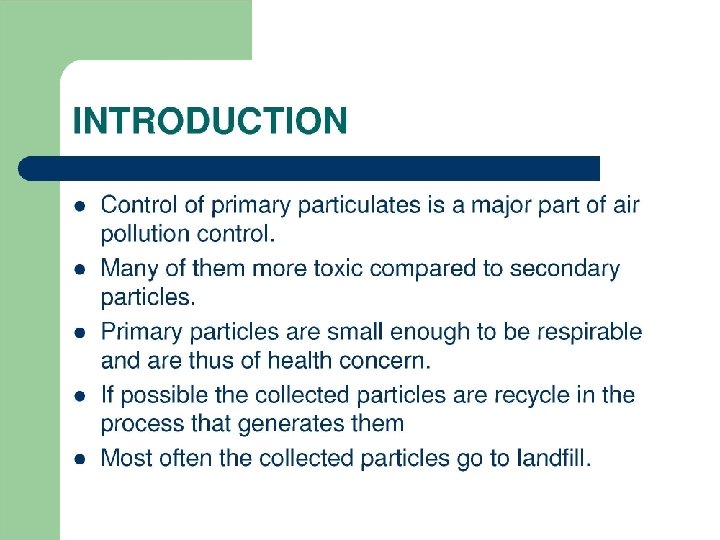 INTRODUCTION

- Control of primary particulates is a major part of air pollution control.
- Many of them more toxic compared to secondary particles.
- Primary particles are small enough to be respirable and are thus of health concern.
- If possible the collected particles are recycle in the process that generates them
- Most often the collected particles go to landfill.